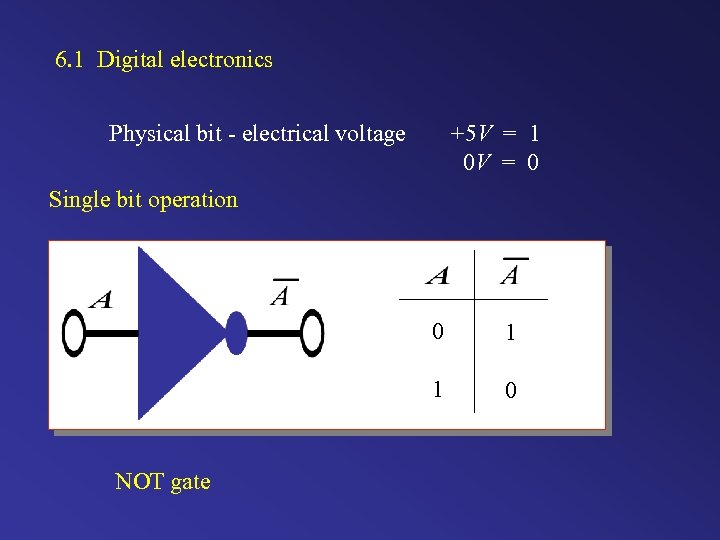 6.1 Digital electronics

Physical bit - electrical voltage $+5V = 1$
$0V = 0$

Single bit operation

$A$

$\overline{A}$

| $A$ | $\overline{A}$ |
|---|---|
| 0 | 1 |
| 1 | 0 |

NOT gate